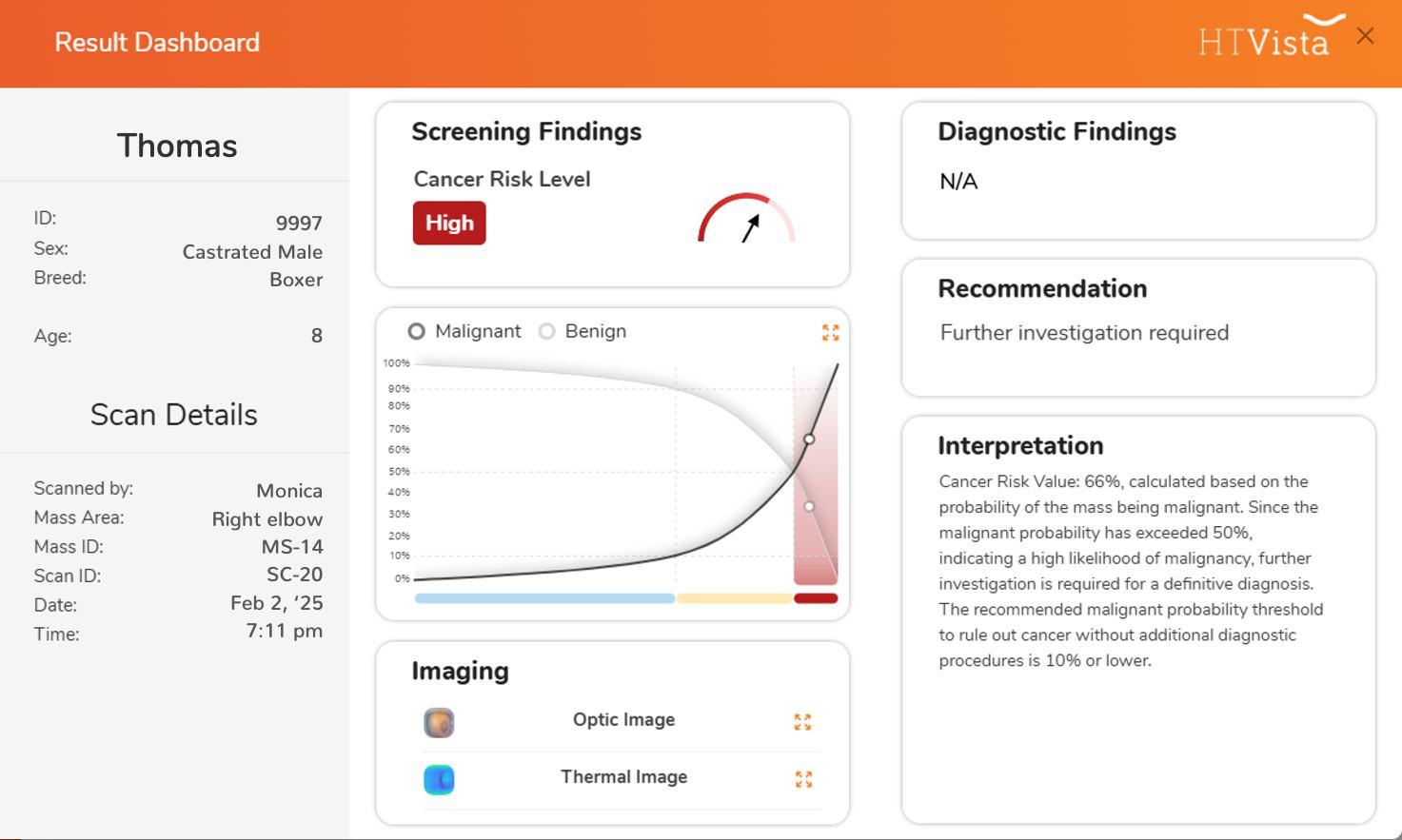 Result Dashboard

HTVista

Thomas

ID: 9997
Sex: Castrated Male
Breed: Boxer

Age: 8

Scan Details

Scanned by: Monica
Mass Area: Right elbow
Mass ID: MS-14
Scan ID: SC-20
Date: Feb 2, '25
Time: 7:11 pm

Screening Findings

Cancer Risk Level

High

Malignant Benign

100%
90%
80%
70%
60%
50%
40%
30%
20%
10%
0%

Imaging

Optic Image

Thermal Image

Diagnostic Findings

N/A

Recommendation

Further investigation required

Interpretation

Cancer Risk Value: 66%, calculated based on the probability of the mass being malignant. Since the malignant probability has exceeded 50%, indicating a high likelihood of malignancy, further investigation is required for a definitive diagnosis. The recommended malignant probability threshold to rule out cancer without additional diagnostic procedures is 10% or lower.